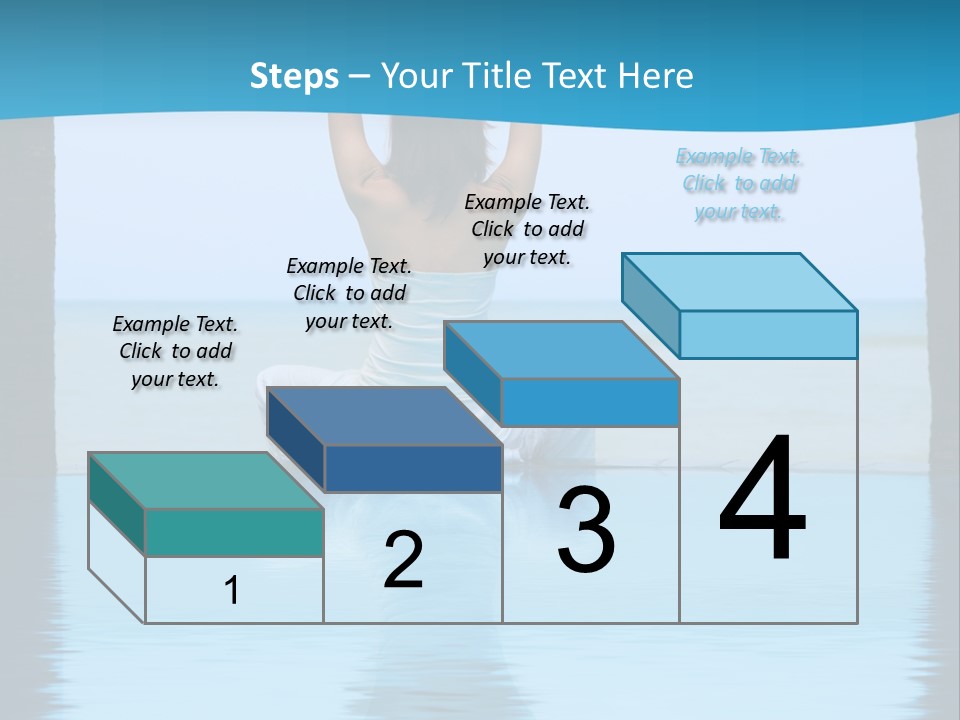 Steps – Your Title Text Here

Example Text. Click to add your text.

Example Text. Click to add your text.

Example Text. Click to add your text.

Example Text. Click to add your text.

1

2

3

4